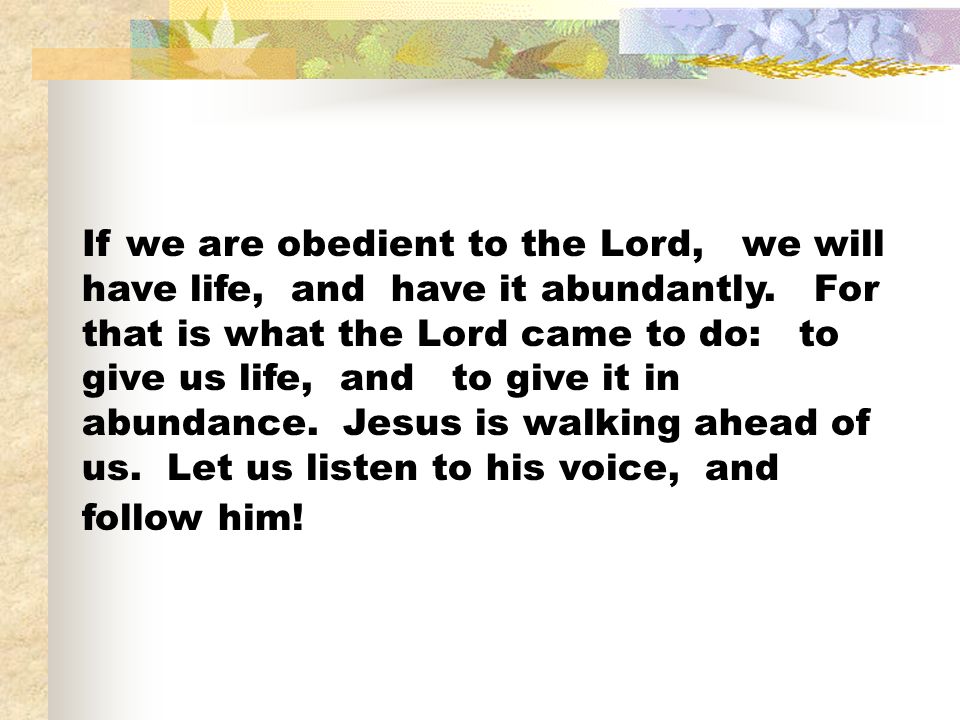 If we are obedient to the Lord, we will have life, and have it abundantly. For that is what the Lord came to do: to give us life, and to give it in abundance. Jesus is walking ahead of us. Let us listen to his voice, and follow him!